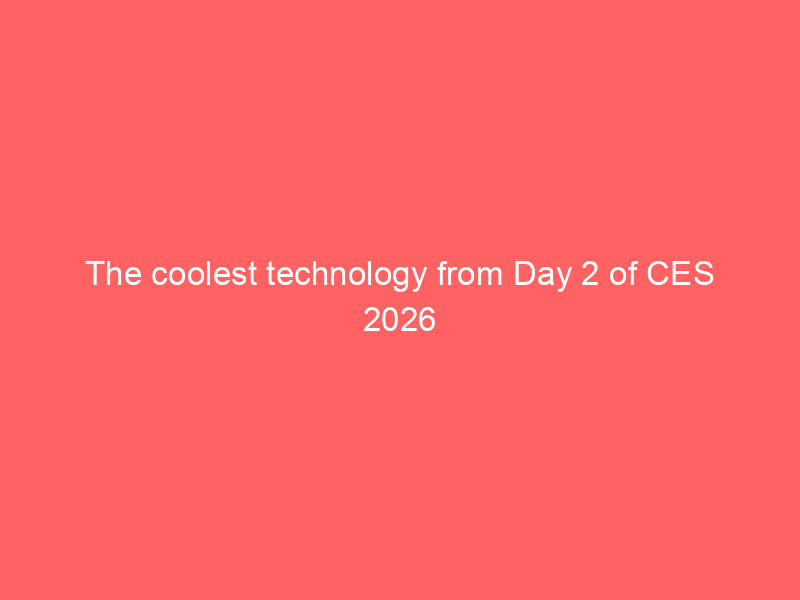 The coolest technology from Day 2 of CES 2026